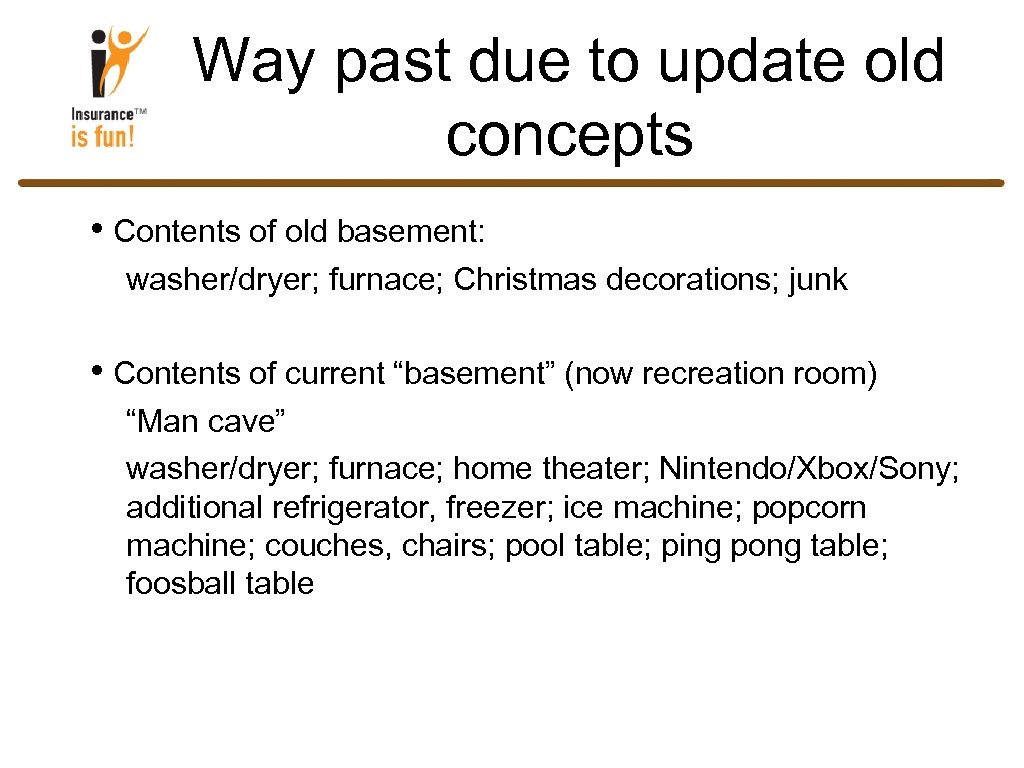 Insurance™ is fun!

Way past due to update old concepts

• Contents of old basement:
washer/dryer; furnace; Christmas decorations; junk

• Contents of current “basement” (now recreation room)
“Man cave”
washer/dryer; furnace; home theater; Nintendo/Xbox/Sony; additional refrigerator, freezer; ice machine; popcorn machine; couches, chairs; pool table; ping pong table; foosball table